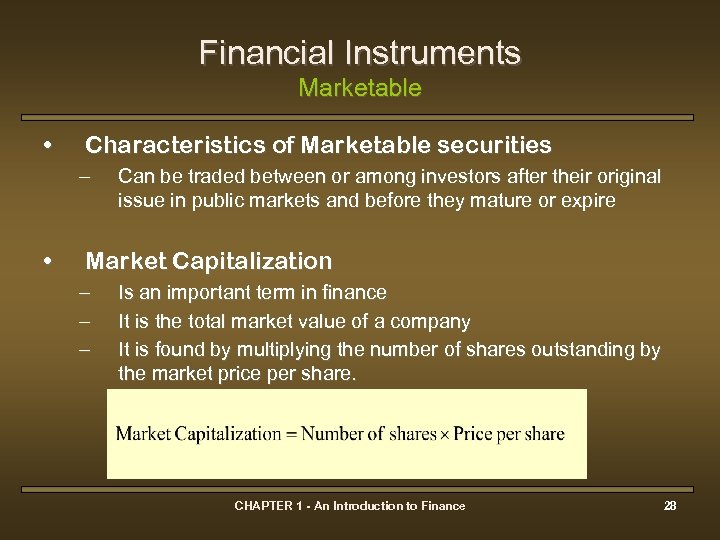 Financial Instruments
Marketable

• Characteristics of Marketable securities
– Can be traded between or among investors after their original issue in public markets and before they mature or expire

• Market Capitalization
– Is an important term in finance
– It is the total market value of a company
– It is found by multiplying the number of shares outstanding by the market price per share.

$\text{Market Capitalization} = \text{Number of shares} \times \text{Price per share}$

CHAPTER 1 - An Introduction to Finance
28